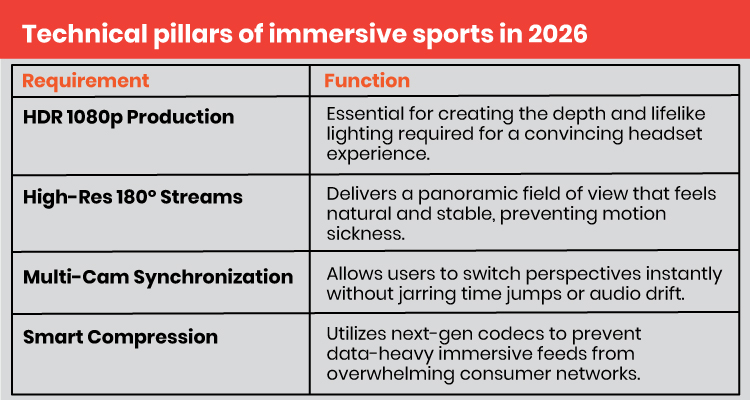 Technical pillars of immersive sports in 2026

| Requirement | Function |
|---|---|
| HDR 1080p Production | Essential for creating the depth and lifelike lighting required for a convincing headset experience. |
| High-Res 180° Streams | Delivers a panoramic field of view that feels natural and stable, preventing motion sickness. |
| Multi-Cam Synchronization | Allows users to switch perspectives instantly without jarring time jumps or audio drift. |
| Smart Compression | Utilizes next-gen codecs to prevent data-heavy immersive feeds from overwhelming consumer networks. |